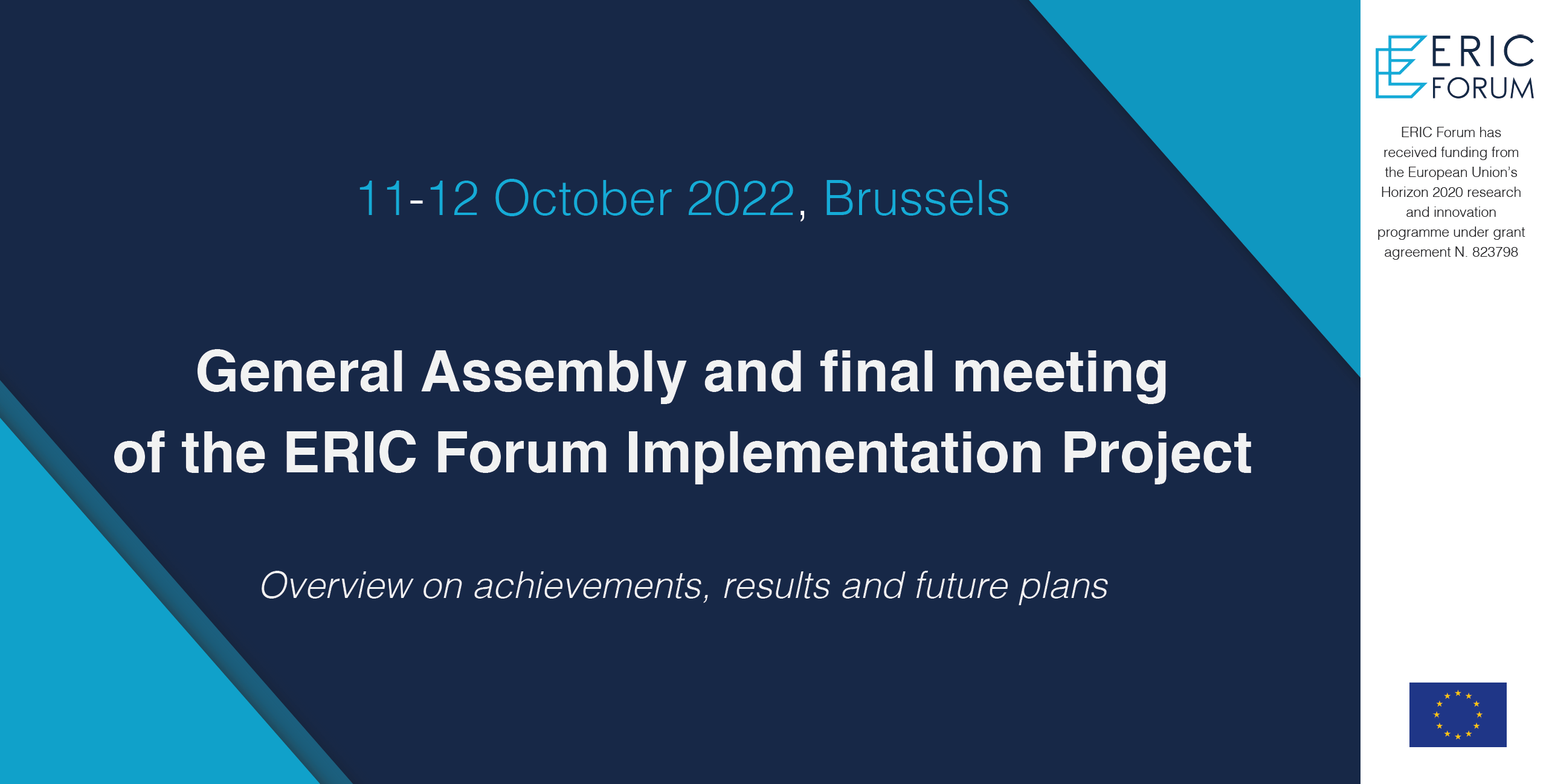 11-12 October 2022, Brussels

General Assembly and final meeting of the ERIC Forum Implementation Project

Overview on achievements, results and future plans

ERIC FORUM

ERIC Forum has received funding from the European Union's Horizon 2020 research and innovation programme under grant agreement N. 823798